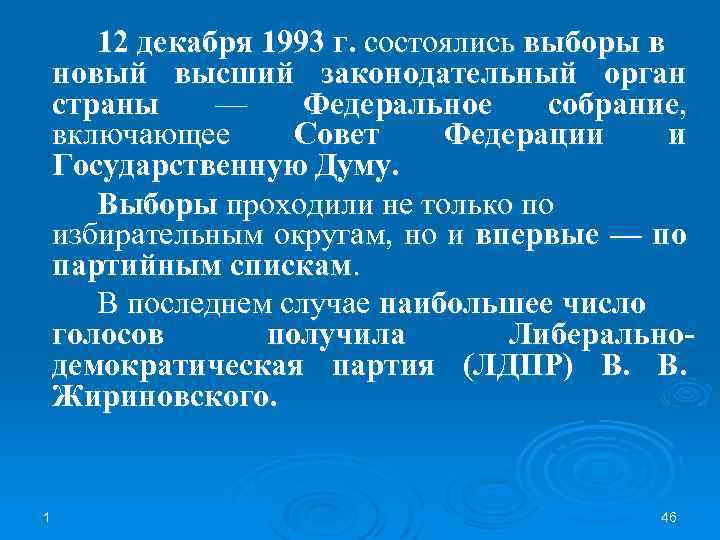 12 декабря 1993 г. состоялись выборы в новый высший законодательный орган страны — Федеральное собрание, включающее Совет Федерации и Государственную Думу.

Выборы проходили не только по избирательным округам, но и впервые — по партийным спискам.

В последнем случае наибольшее число голосов получила Либерально-демократическая партия (ЛДПР) В. В. Жириновского.

1

46